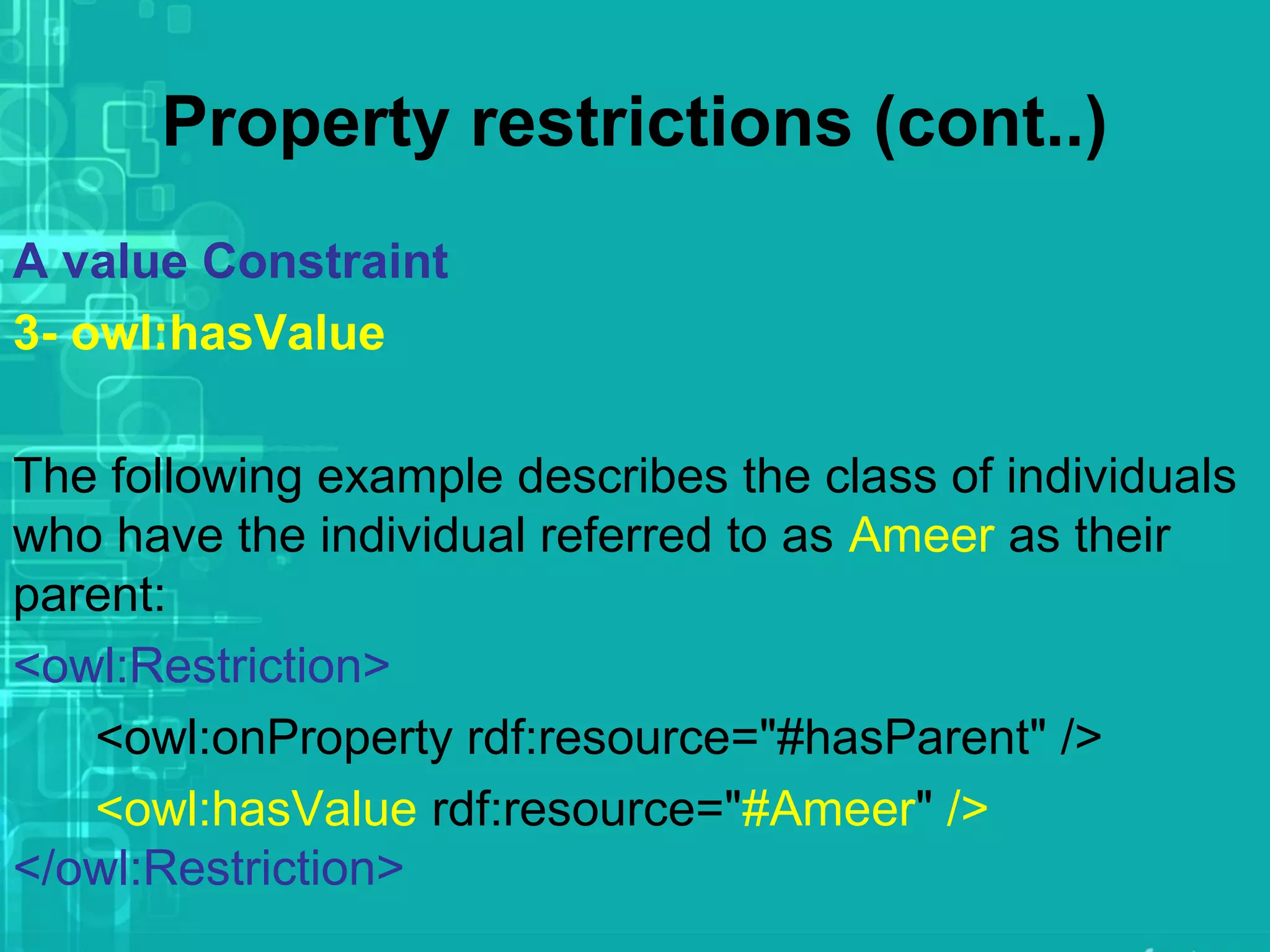 Property restrictions (cont..)

A value Constraint

3- owl:hasValue

The following example describes the class of individuals who have the individual referred to as Ameer as their parent:

<owl:Restriction>
<owl:onProperty rdf:resource="#hasParent" />
<owl:hasValue rdf:resource="#Ameer" />
</owl:Restriction>